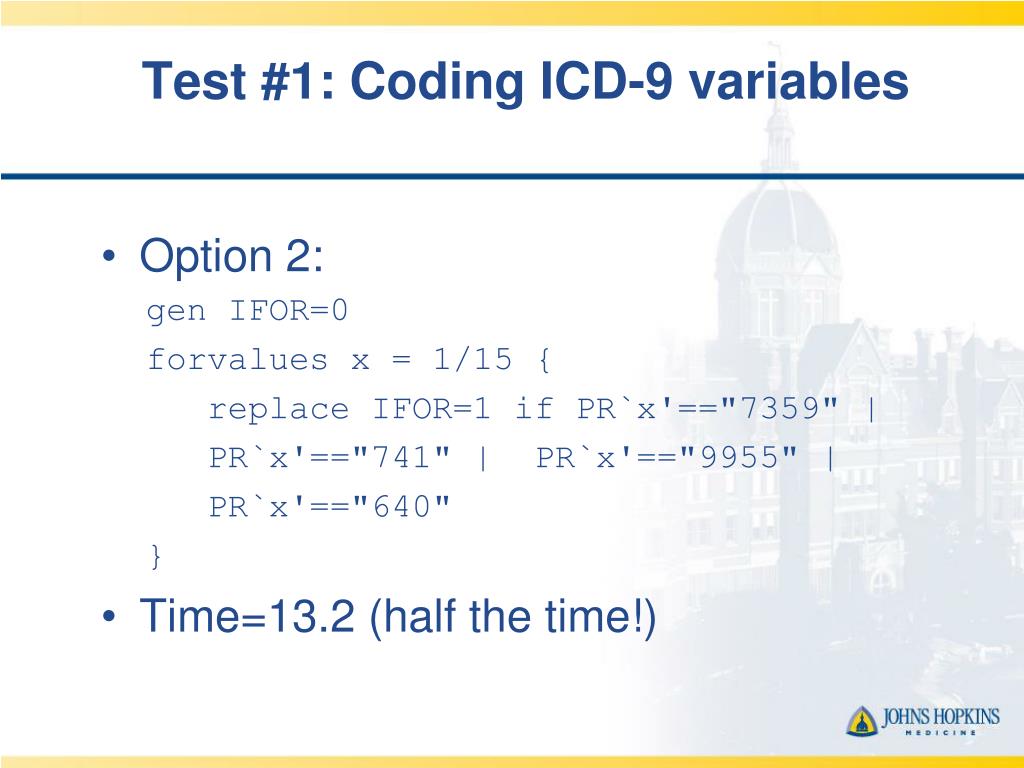 Test #1: Coding ICD-9 variables

• Option 2:

gen IFOR=0
forvalues x = 1/15 {
replace IFOR=1 if PR`x'=="7359" | PR`x'=="741" | PR`x'=="9955" | PR`x'=="640"
}

• Time=13.2 (half the time!)

JOHNS HOPKINS
MEDICINE